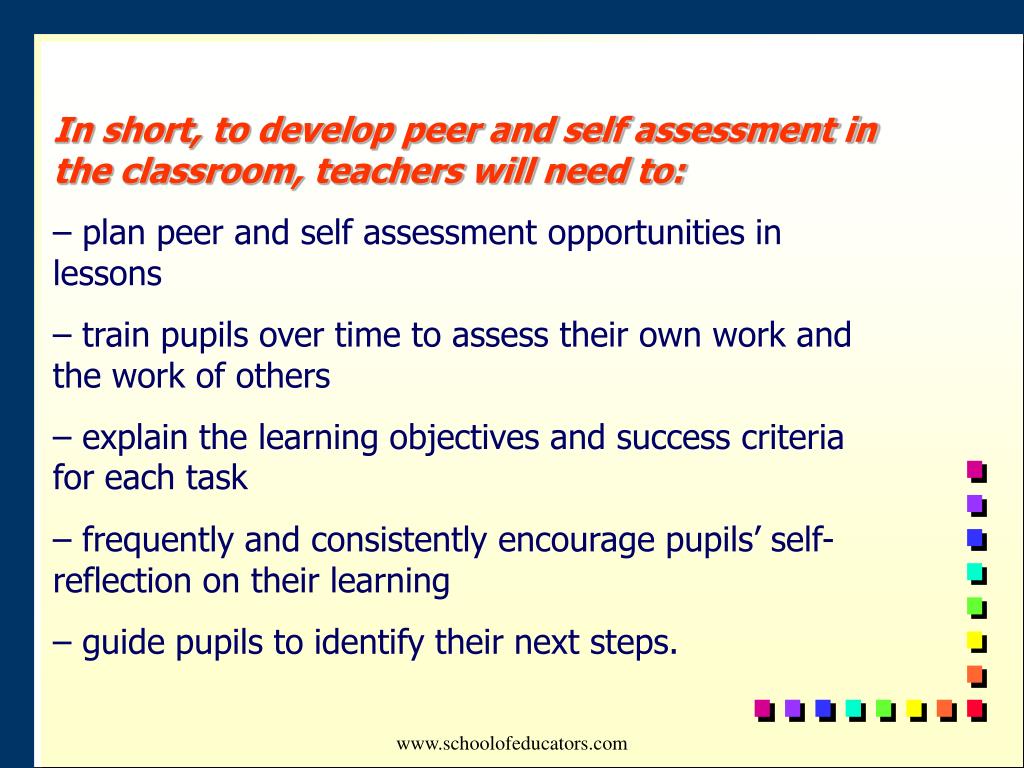 In short, to develop peer and self assessment in the classroom, teachers will need to:

– plan peer and self assessment opportunities in lessons

– train pupils over time to assess their own work and the work of others

– explain the learning objectives and success criteria for each task

– frequently and consistently encourage pupils’ self-reflection on their learning

– guide pupils to identify their next steps.

www.schoolofeducators.com